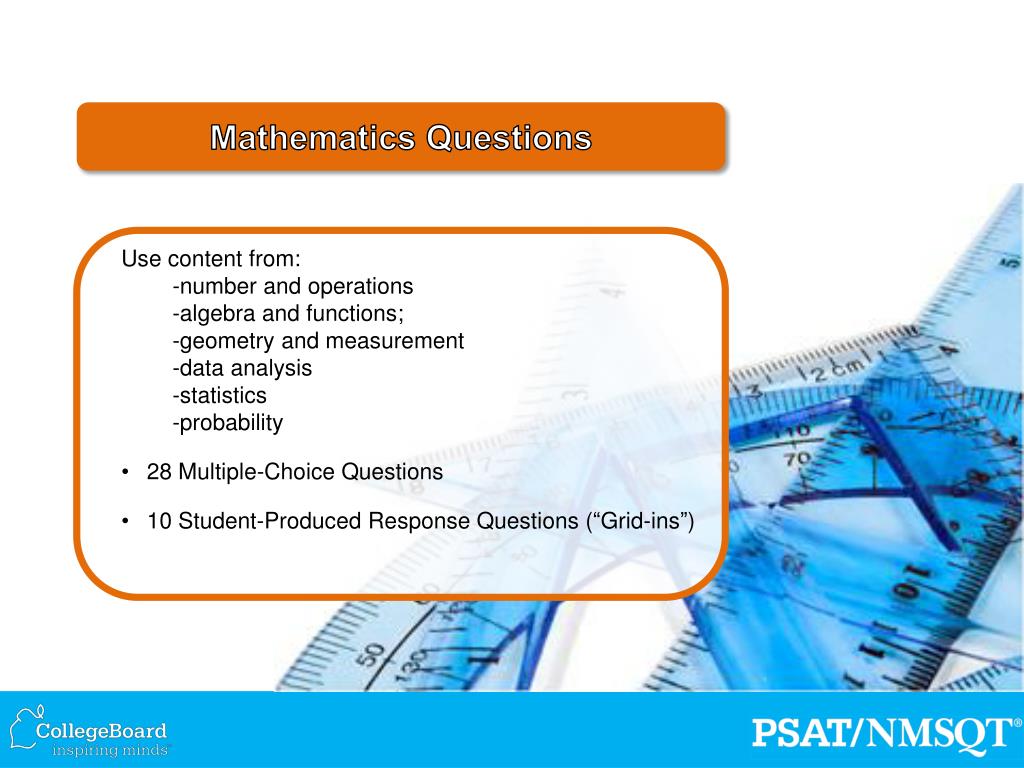 Mathematics Questions

Use content from:
-number and operations
-algebra and functions;
-geometry and measurement
-data analysis
-statistics
-probability

• 28 Multiple-Choice Questions

• 10 Student-Produced Response Questions (“Grid-ins”)

CollegeBoard
inspiring minds™

PSAT/NMSQT®